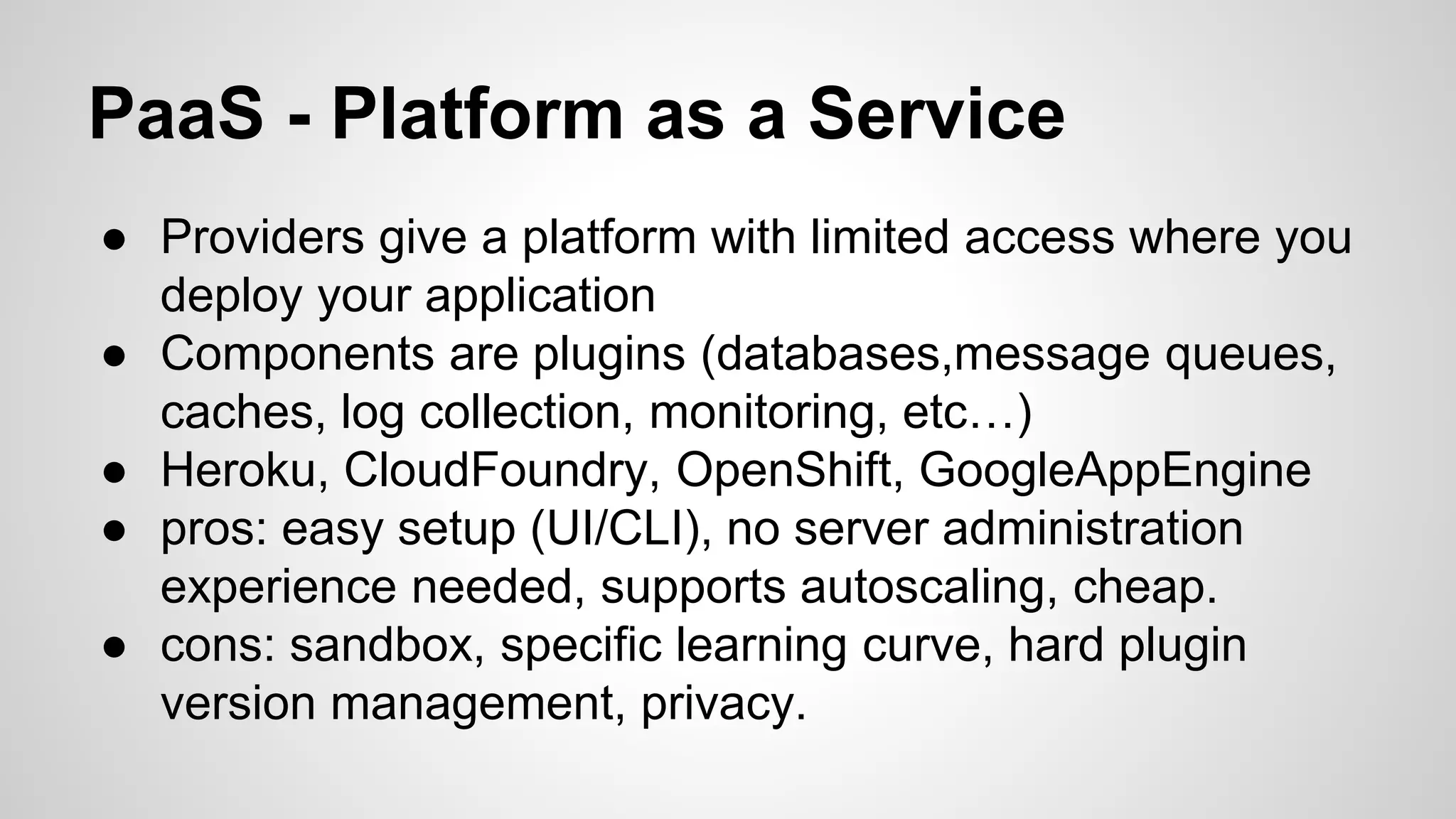 PaaS - Platform as a Service

● Providers give a platform with limited access where you deploy your application
● Components are plugins (databases,message queues, caches, log collection, monitoring, etc…)
● Heroku, CloudFoundry, OpenShift, GoogleAppEngine
● pros: easy setup (UI/CLI), no server administration experience needed, supports autoscaling, cheap.
● cons: sandbox, specific learning curve, hard plugin version management, privacy.